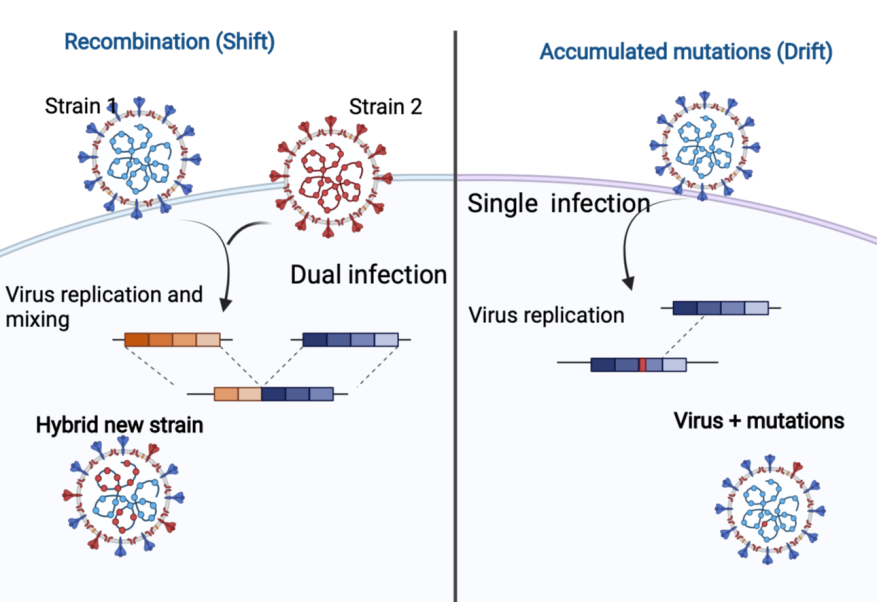 Recombination (Shift)

Strain 1

Strain 2

Dual infection

Virus replication and mixing

Hybrid new strain

Accumulated mutations (Drift)

Single infection

Virus replication

Virus + mutations